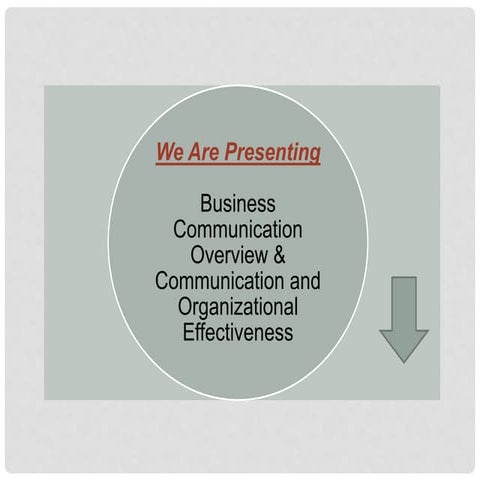 We Are Presenting

Business Communication Overview & Communication and Organizational Effectiveness